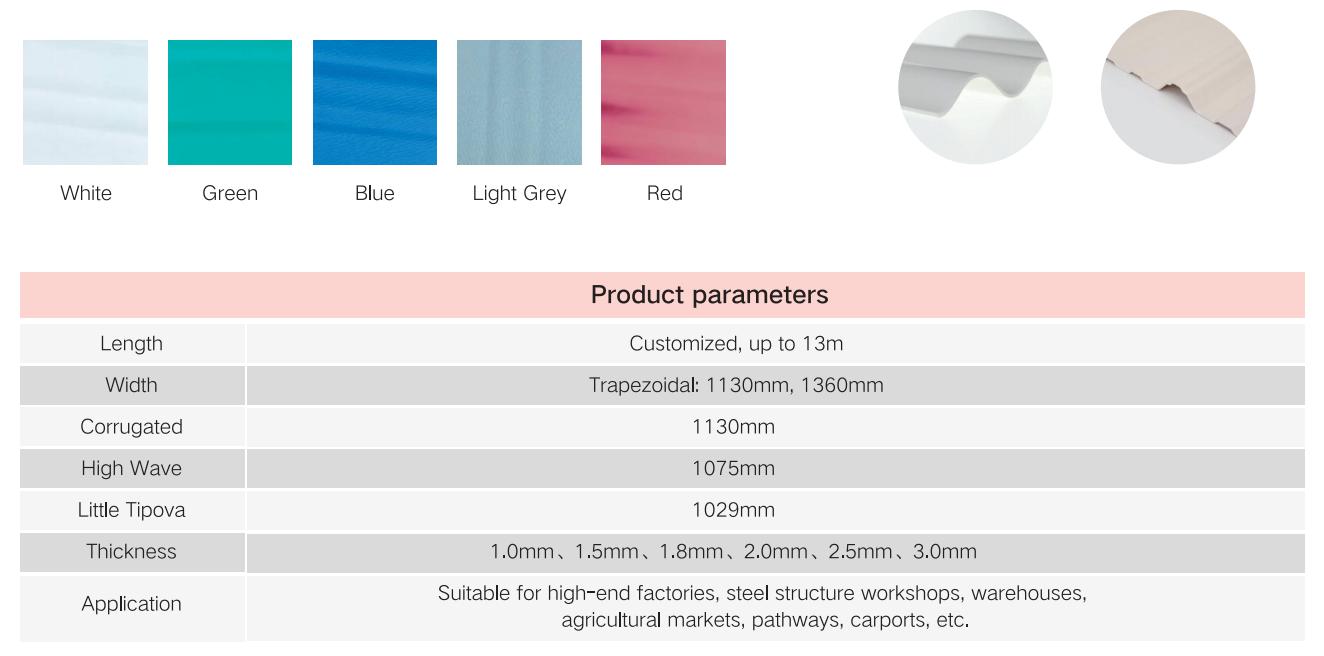 White Green Blue Light Grey Red

| Product parameters | |
|---|---|
| Length | Customized, up to 13m |
| Width | Trapezoidal: 1130mm, 1360mm |
| Corrugated | 1130mm |
| High Wave | 1075mm |
| Little Tipova | 1029mm |
| Thickness | 1.0mm、1.5mm、1.8mm、2.0mm、2.5mm、3.0mm |
| Application | Suitable for high-end factories, steel structure workshops, warehouses, agricultural markets, pathways, carports, etc. |